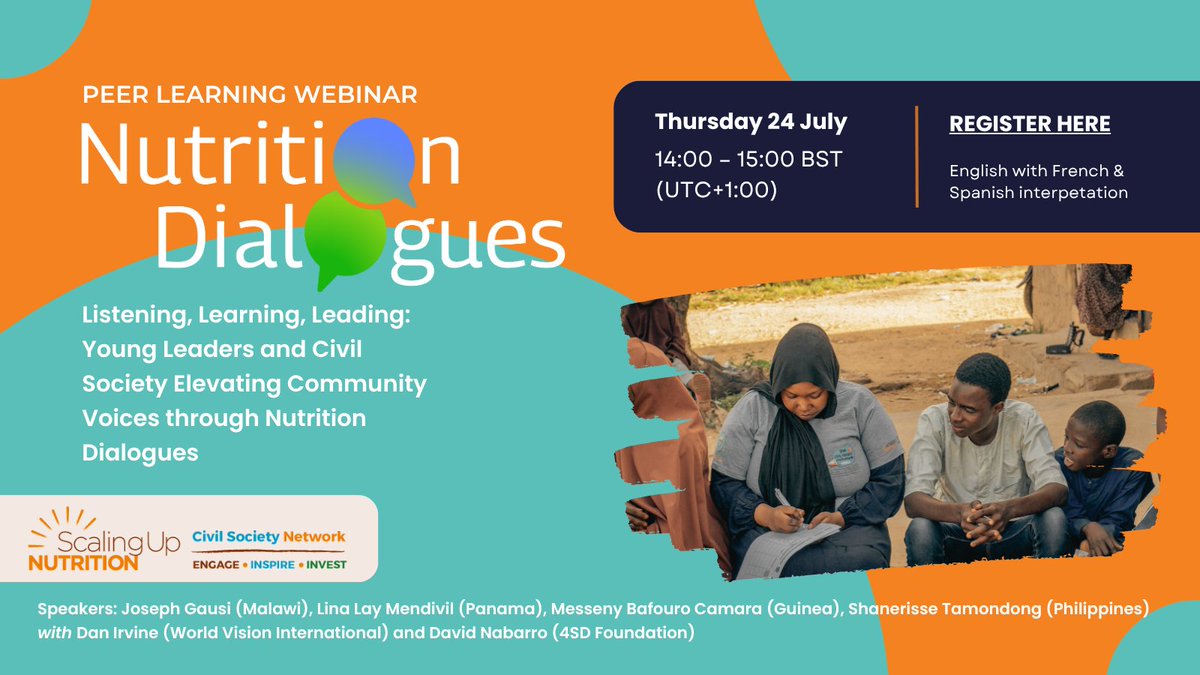 PEER LEARNING WEBINAR

Nutrition Dialogues

Listening, Learning, Leading: Young Leaders and Civil Society Elevating Community Voices through Nutrition Dialogues

Thursday 24 July

14:00 - 15:00 BST (UTC+1:00)

REGISTER HERE

English with French & Spanish interpetation

Scaling Up NUTRITION

Civil Society Network

ENGAGE • INSPIRE • INVEST

Speakers: Joseph Gausi (Malawi), Lina Lay Mendivil (Panama), Messeny Bafouro Camara (Guinea), Shanerisse Tamondong (Philippines) with Dan Irvine (World Vision International) and David Nabarro (4SD Foundation)